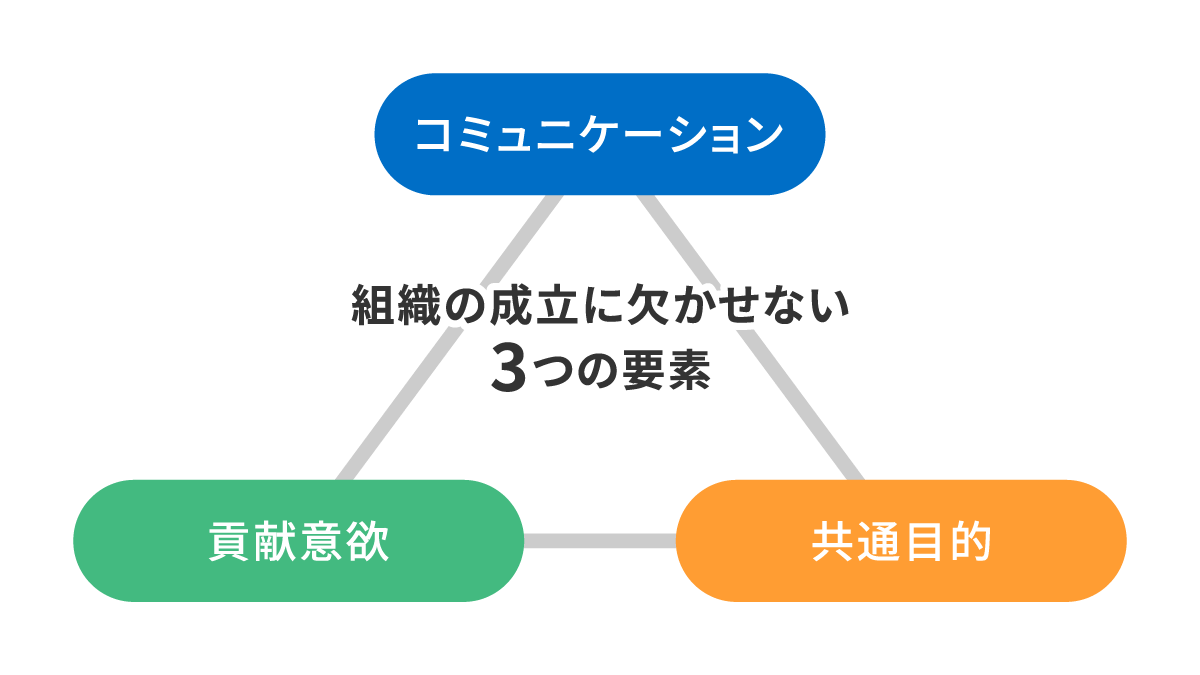 コミュニケーション

組織の成立に欠かせない
3つの要素

貢献意欲

共通目的